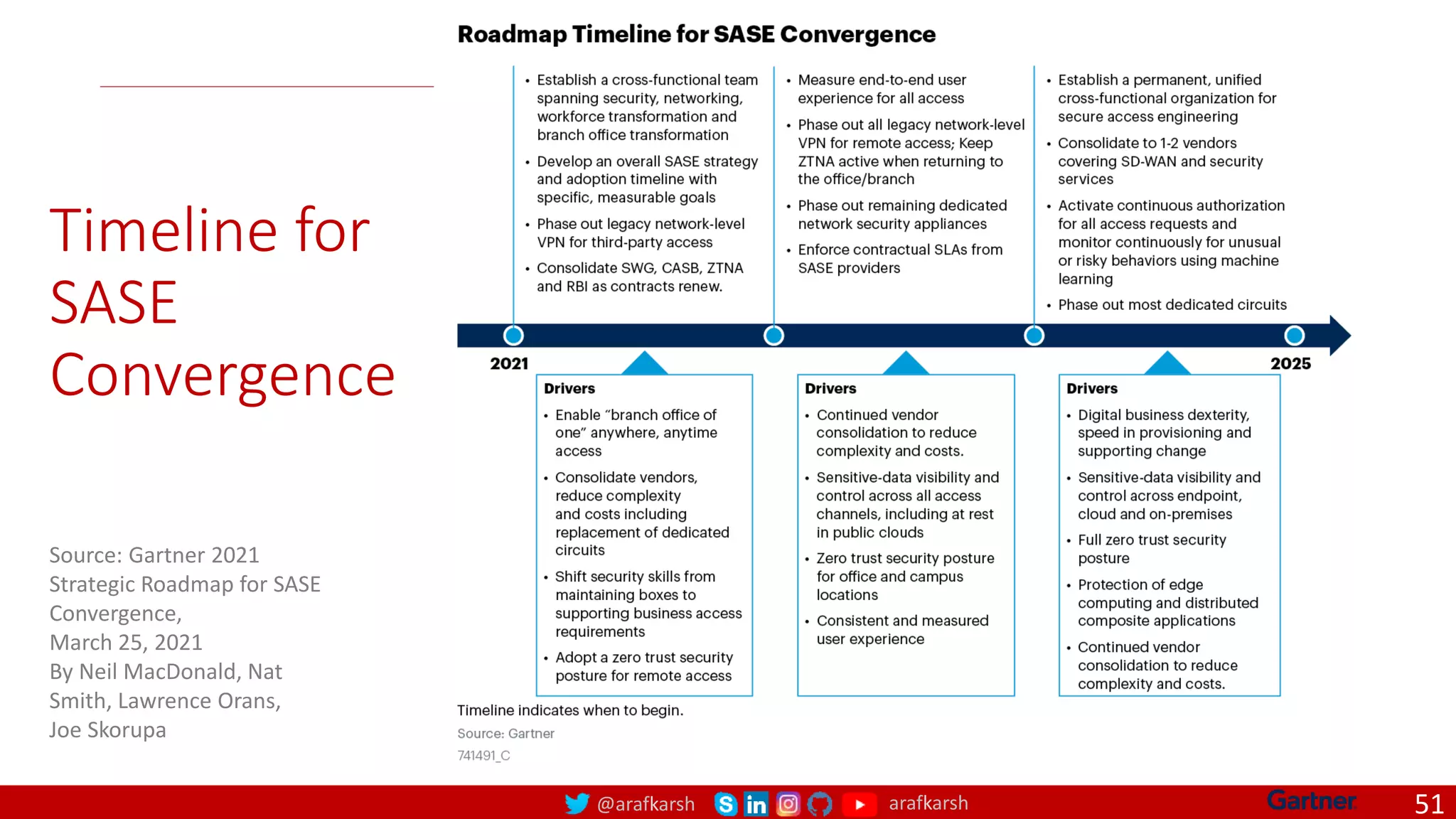 Timeline for SASE Convergence

Source: Gartner 2021 Strategic Roadmap for SASE Convergence, March 25, 2021 By Neil MacDonald, Nat Smith, Lawrence Orans, Joe Skorupa

Roadmap Timeline for SASE Convergence

• Establish a cross-functional team spanning security, networking, workforce transformation and branch office transformation
• Develop an overall SASE strategy and adoption timeline with specific, measurable goals
• Phase out legacy network-level VPN for third-party access
• Consolidate SWG, CASB, ZTNA and RBI as contracts renew.

• Measure end-to-end user experience for all access
• Phase out all legacy network-level VPN for remote access; Keep ZTNA active when returning to the office/branch
• Phase out remaining dedicated network security appliances
• Enforce contractual SLAs from SASE providers

• Establish a permanent, unified cross-functional organization for secure access engineering
• Consolidate to 1-2 vendors covering SD-WAN and security services
• Activate continuous authorization for all access requests and monitor continuously for unusual or risky behaviors using machine learning
• Phase out most dedicated circuits

2021

2025

Drivers
• Enable "branch office of one" anywhere, anytime access
• Consolidate vendors, reduce complexity and costs including replacement of dedicated circuits
• Shift security skills from maintaining boxes to supporting business access requirements
• Adopt a zero trust security posture for remote access

Drivers
• Continued vendor consolidation to reduce complexity and costs.
• Sensitive-data visibility and control across all access channels, including at rest in public clouds
• Zero trust security posture for office and campus locations
• Consistent and measured user experience

Drivers
• Digital business dexterity, speed in provisioning and supporting change
• Sensitive-data visibility and control across endpoint, cloud and on-premises
• Full zero trust security posture
• Protection of edge computing and distributed composite applications
• Continued vendor consolidation to reduce complexity and costs.

Timeline indicates when to begin.
Source: Gartner
741491_C

@arafkarsh arafkarsh Gartner 51